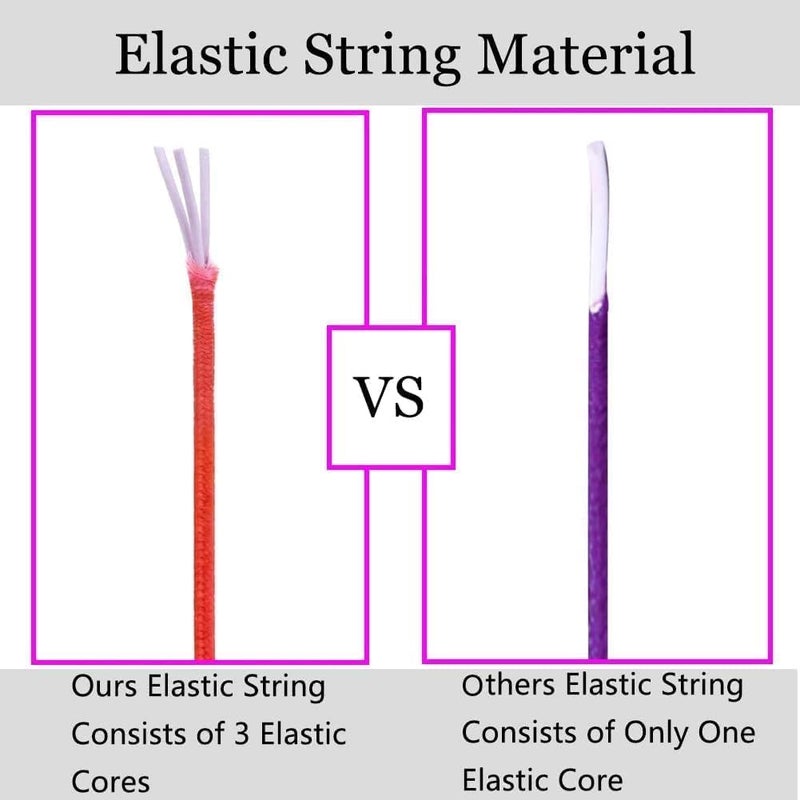 Elastic String Material

VS

Ours Elastic String Consists of 3 Elastic Cores

Others Elastic String Consists of Only One Elastic Core